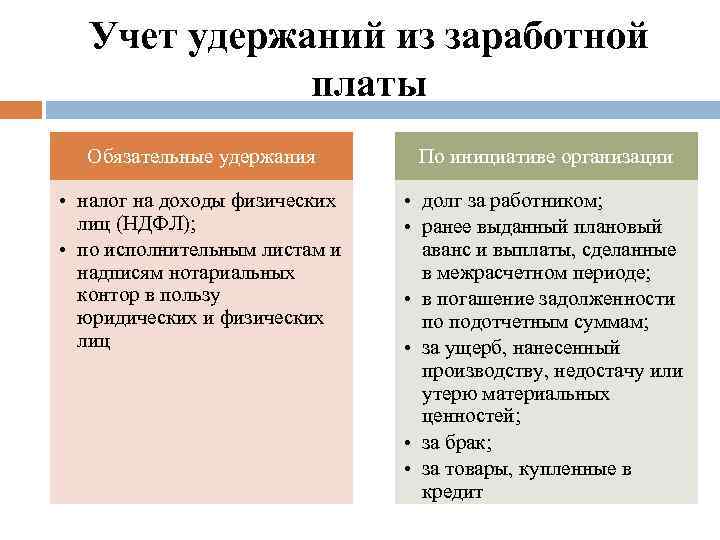 Учет удержаний из заработной платы

Обязательные удержания

• налог на доходы физических лиц (НДФЛ);
• по исполнительным листам и надписям нотариальных контор в пользу юридических и физических лиц

По инициативе организации

• долг за работником;
• ранее выданный плановый аванс и выплаты, сделанные в межрасчетном периоде;
• в погашение задолженности по подотчетным суммам;
• за ущерб, нанесенный производству, недостачу или утерю материальных ценностей;
• за брак;
• за товары, купленные в кредит